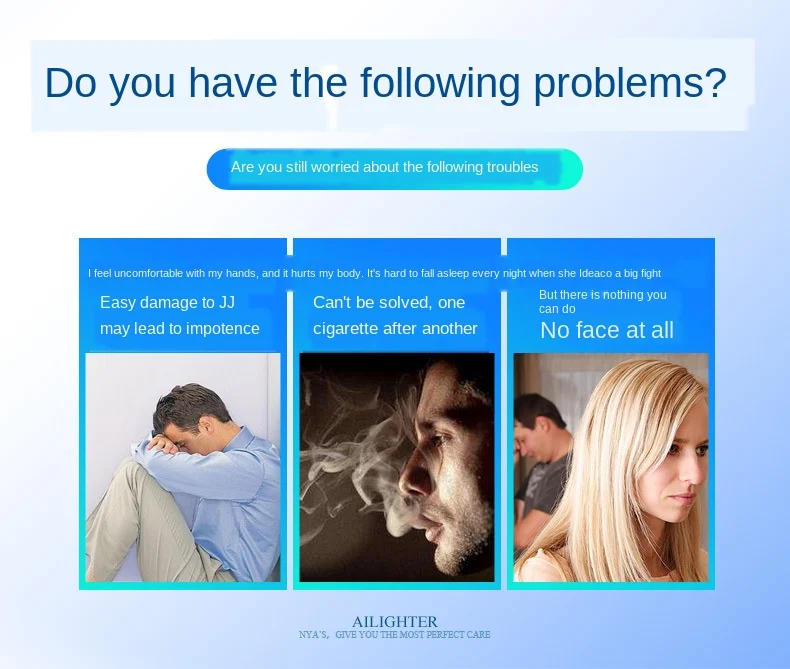 Do you have the following problems?

Are you still worried about the following troubles

I feel uncomfortable with my hands, and it hurts my body. It's hard to fall asleep every night when she Ideaco a big fight

Easy damage to JJ may lead to impotence

Can't be solved, one cigarette after another

But there is nothing you can do

No face at all

AILIGHTER
NYA'S, GIVE YOU THE MOST PERFECT CARE